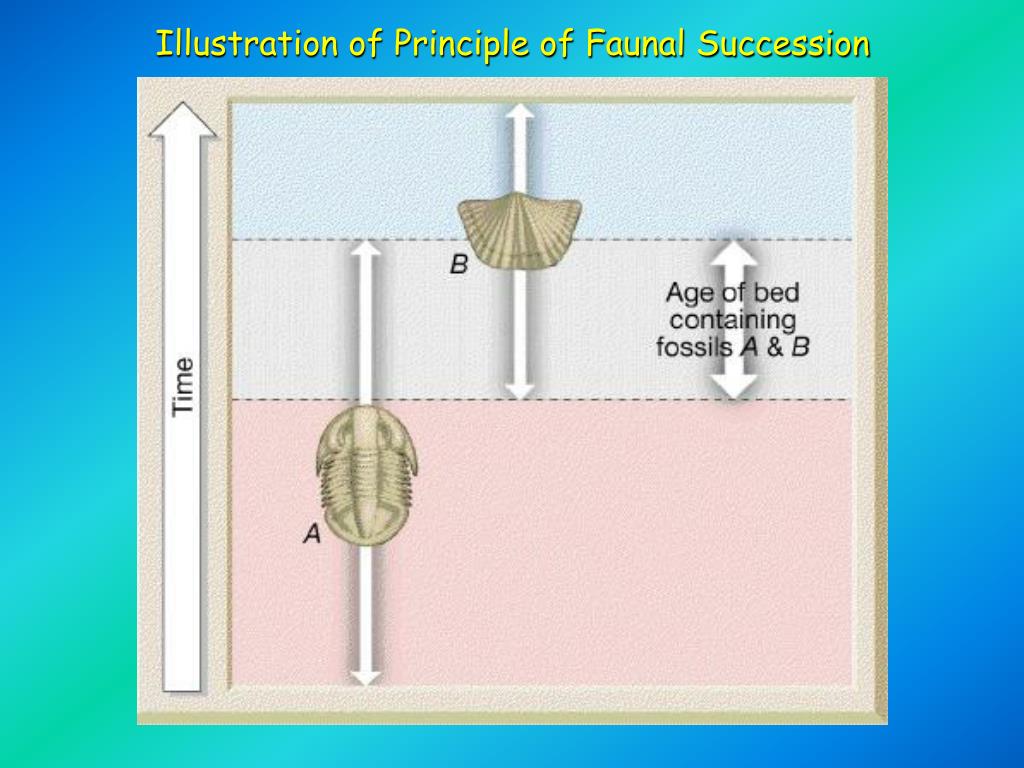 Illustration of Principle of Faunal Succession

Time

B

Age of bed containing fossils A & B

A